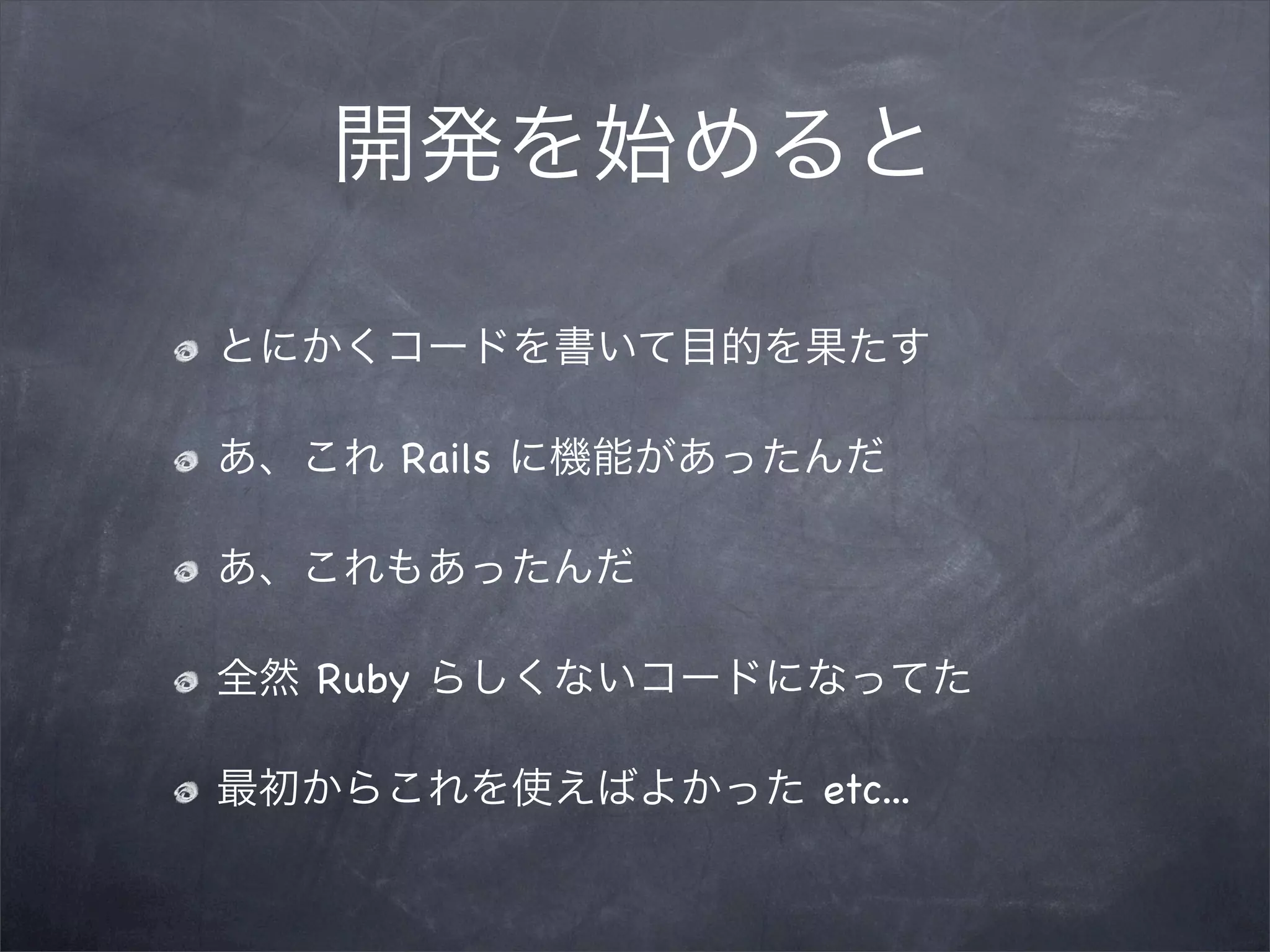 開発を始めると

とにかくコードを書いて目的を果たす

あ、これ Rails に機能があったんだ

あ、これもあったんだ

全然 Ruby らしくないコードになってた

最初からこれを使えばよかった etc...